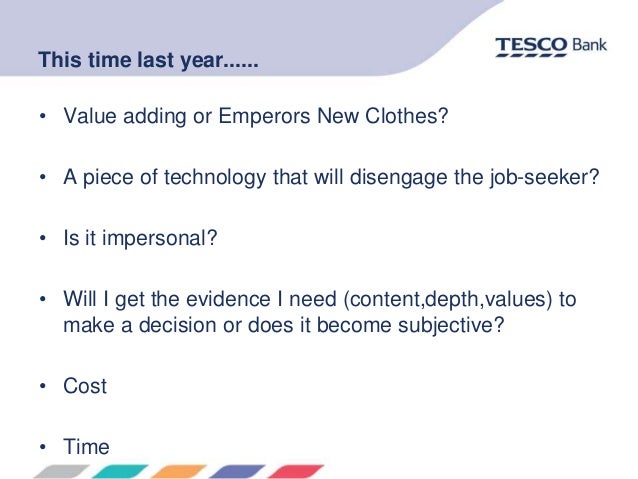 This time last year......

TESCO Bank

• Value adding or Emperors New Clothes?

• A piece of technology that will disengage the job-seeker?

• Is it impersonal?

• Will I get the evidence I need (content,depth,values) to make a decision or does it become subjective?

• Cost

• Time